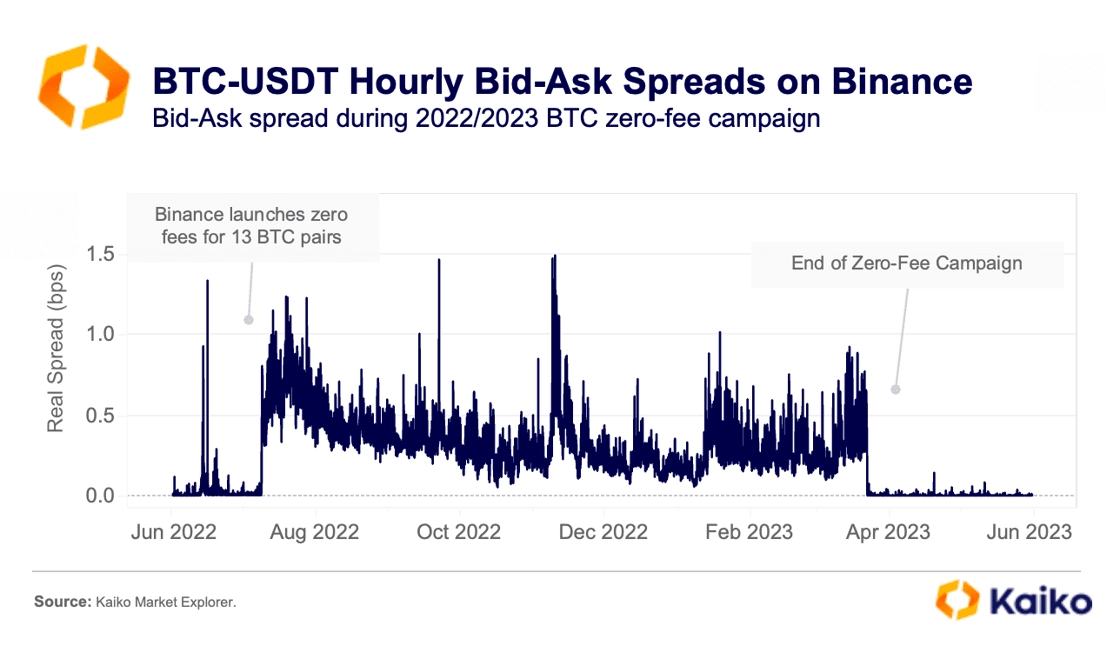 BTC-USDT Hourly Bid-Ask Spreads on Binance
Bid-Ask spread during 2022/2023 BTC zero-fee campaign

Binance launches zero fees for 13 BTC pairs

End of Zero-Fee Campaign

Real Spread (bps)

1.5
1.0
0.5
0.0

Jun 2022
Aug 2022
Oct 2022
Dec 2022
Feb 2023
Apr 2023
Jun 2023

Source: Kaiko Market Explorer.

Kaiko